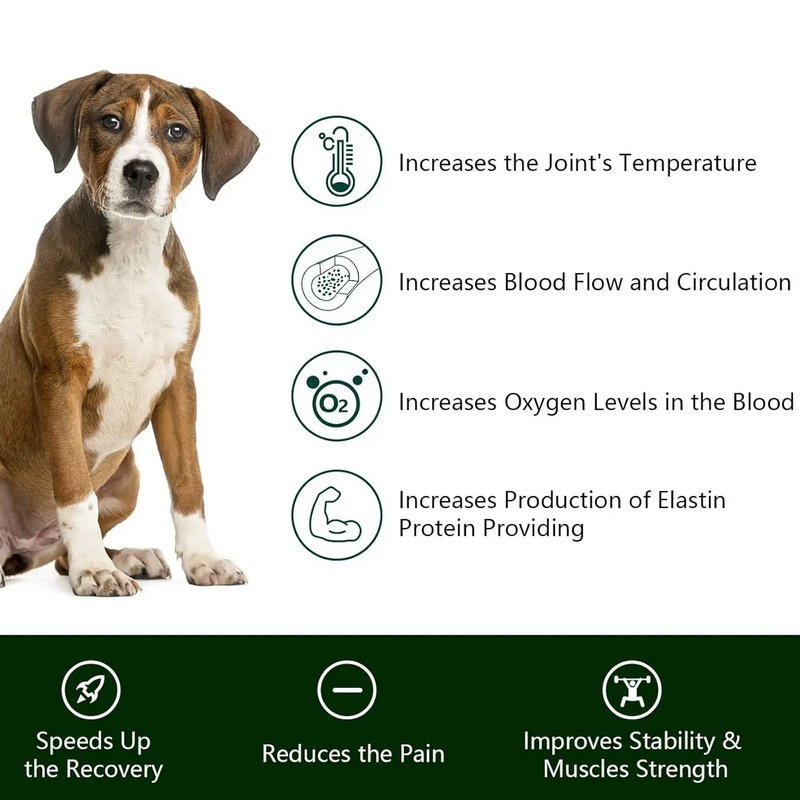 °C

Increases the Joint's Temperature

Increases Blood Flow and Circulation

$O_2$

Increases Oxygen Levels in the Blood

Increases Production of Elastin Protein Providing

Speeds Up the Recovery

Reduces the Pain

Improves Stability & Muscles Strength